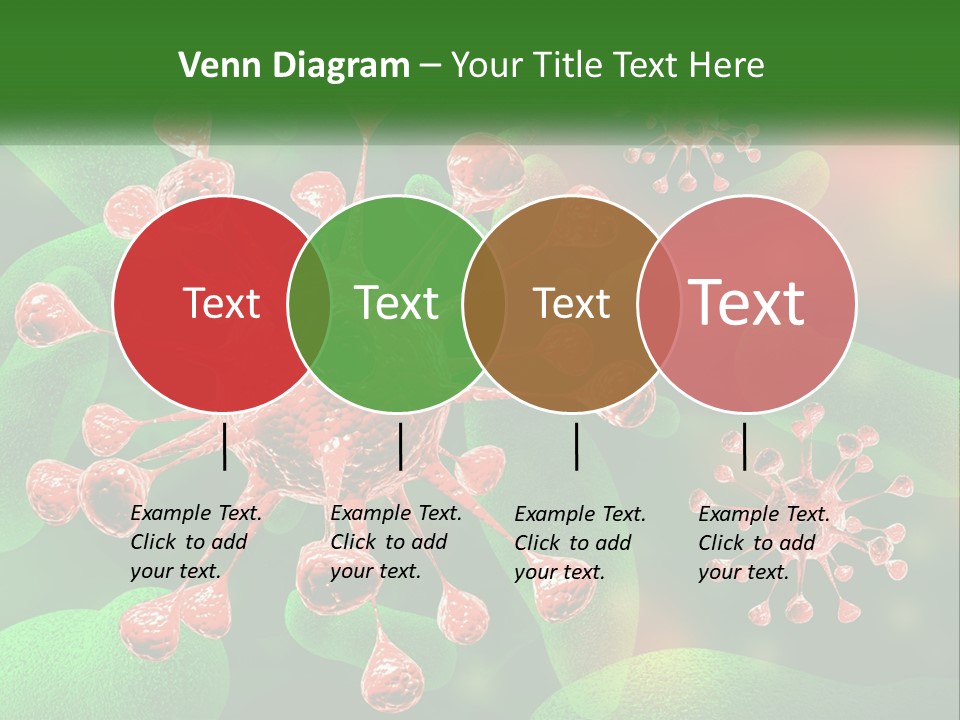 Venn Diagram – Your Title Text Here

Text

Text

Text

Text

Example Text. Click to add your text.

Example Text. Click to add your text.

Example Text. Click to add your text.

Example Text. Click to add your text.